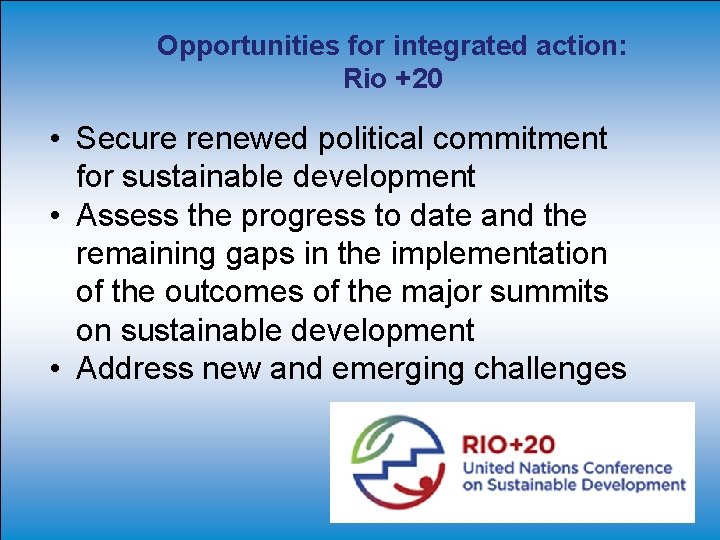 Opportunities for integrated action: Rio +20

• Secure renewed political commitment for sustainable development
• Assess the progress to date and the remaining gaps in the implementation of the outcomes of the major summits on sustainable development
• Address new and emerging challenges

RIO+20
United Nations Conference on Sustainable Development